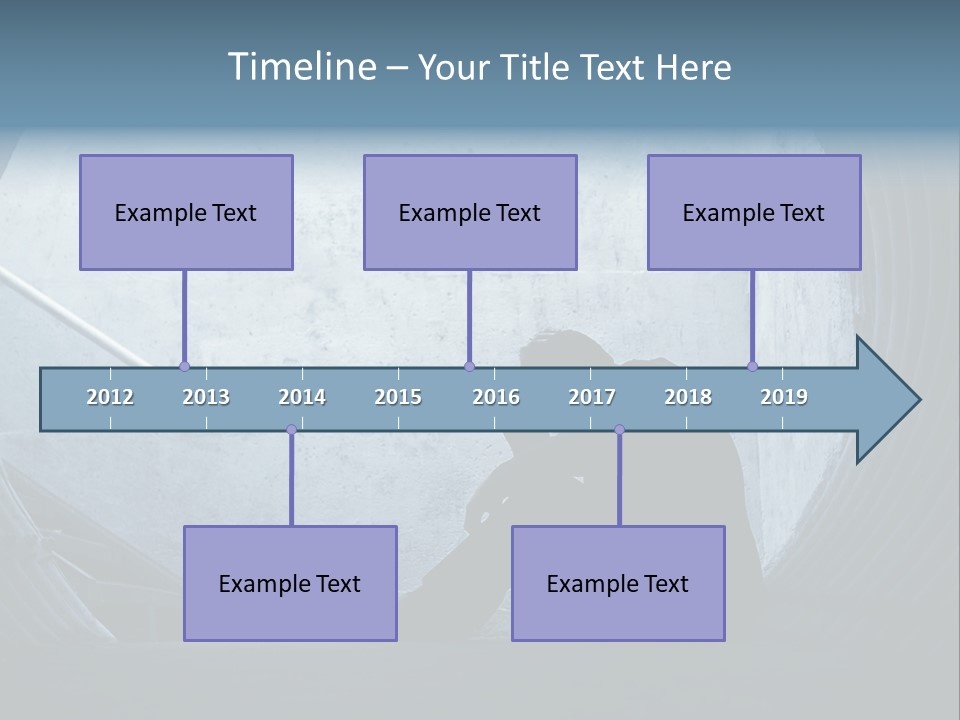 Timeline – Your Title Text Here

Example Text

Example Text

Example Text

2012 2013 2014 2015 2016 2017 2018 2019

Example Text

Example Text